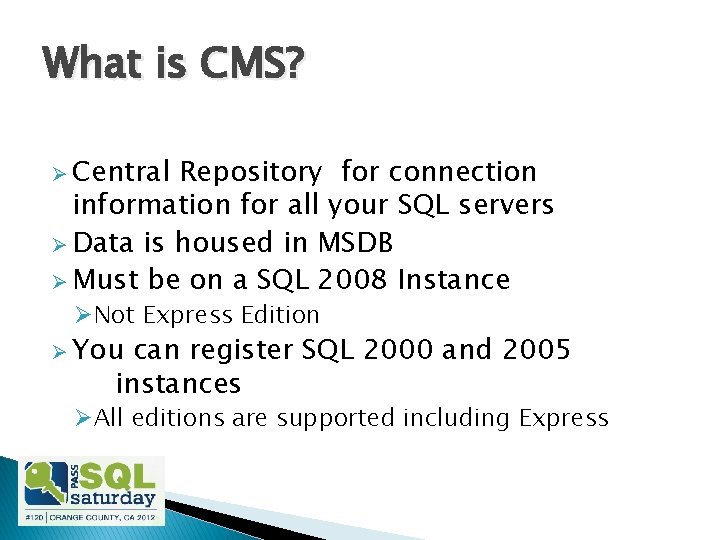 What is CMS?

➢ Central Repository  for connection information for all your SQL servers
➢ Data is housed in MSDB
➢ Must be on a SQL 2008 Instance
➢ Not Express Edition
➢ You can register SQL 2000 and 2005 instances
➢ All editions are supported including Express

PASS SQL saturday
#120 | ORANGE COUNTY, CA 2012